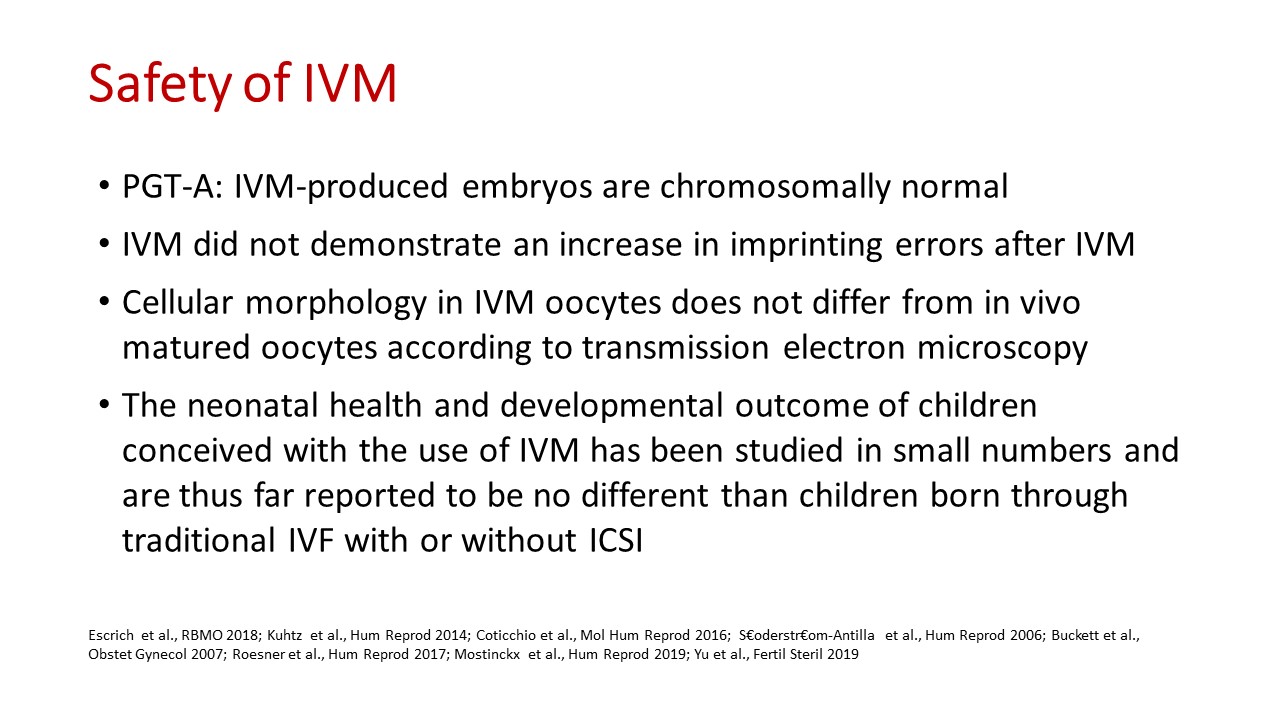 Safety of IVM

• PGT-A: IVM-produced embryos are chromosomally normal

• IVM did not demonstrate an increase in imprinting errors after IVM

• Cellular morphology in IVM oocytes does not differ from in vivo matured oocytes according to transmission electron microscopy

• The neonatal health and developmental outcome of children conceived with the use of IVM has been studied in small numbers and are thus far reported to be no different than children born through traditional IVF with or without ICSI

Escrich et al., RBMO 2018; Kuhtz et al., Hum Reprod 2014; Coticchio et al., Mol Hum Reprod 2016; S€oderstr€om-Antilla et al., Hum Reprod 2006; Buckett et al., Obstet Gynecol 2007; Roesner et al., Hum Reprod 2017; Mostinckx et al., Hum Reprod 2019; Yu et al., Fertil Steril 2019